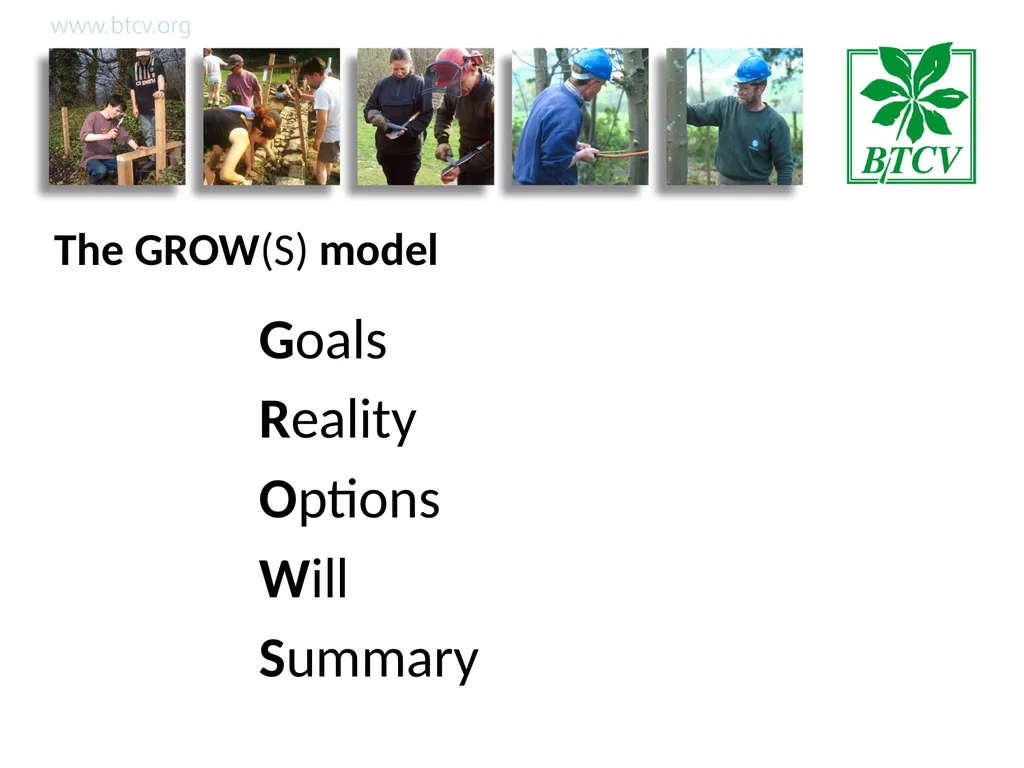 www.btcv.org

BTCV

The GROW(S) model

Goals

Reality

Options

Will

Summary